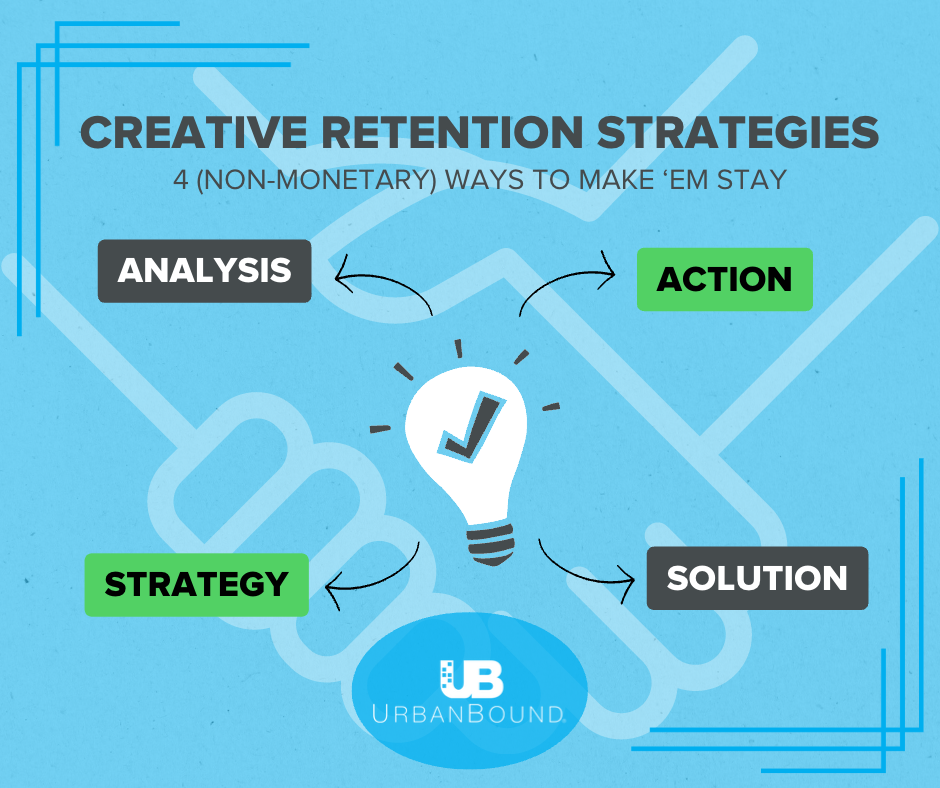 CREATIVE RETENTION STRATEGIES
4 (NON-MONETARY) WAYS TO MAKE ‘EM STAY

ANALYSIS

ACTION

STRATEGY

SOLUTION

UB
URBANBOUND